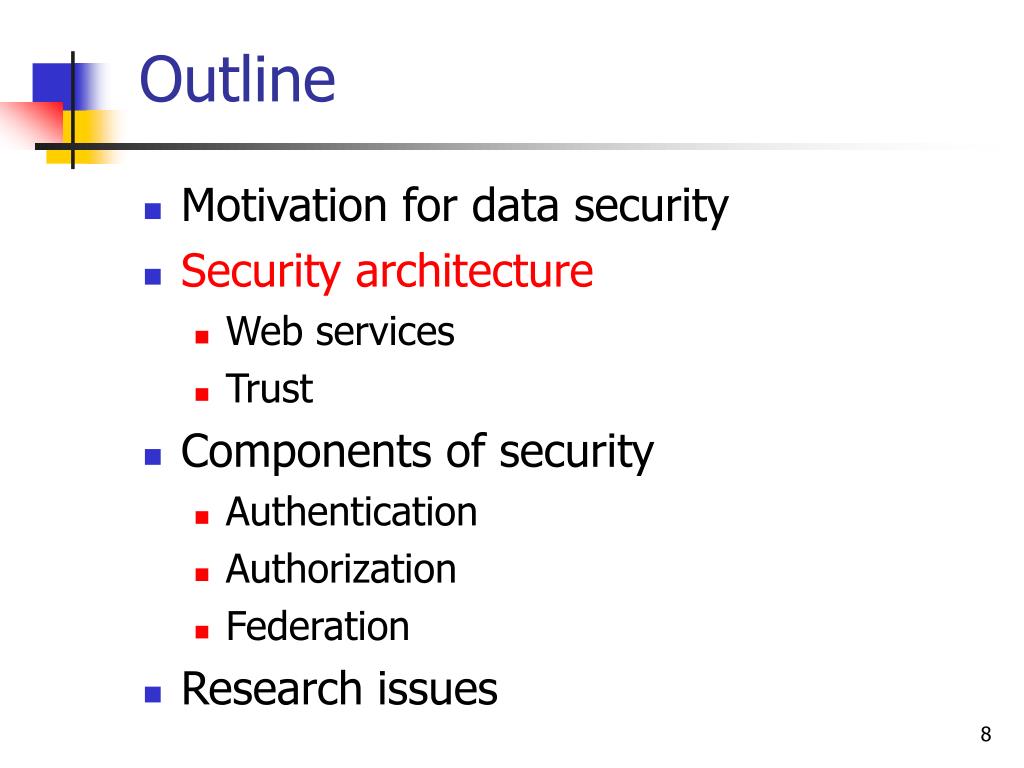 Outline

- Motivation for data security
- Security architecture
  - Web services
  - Trust
- Components of security
  - Authentication
  - Authorization
  - Federation
- Research issues

8